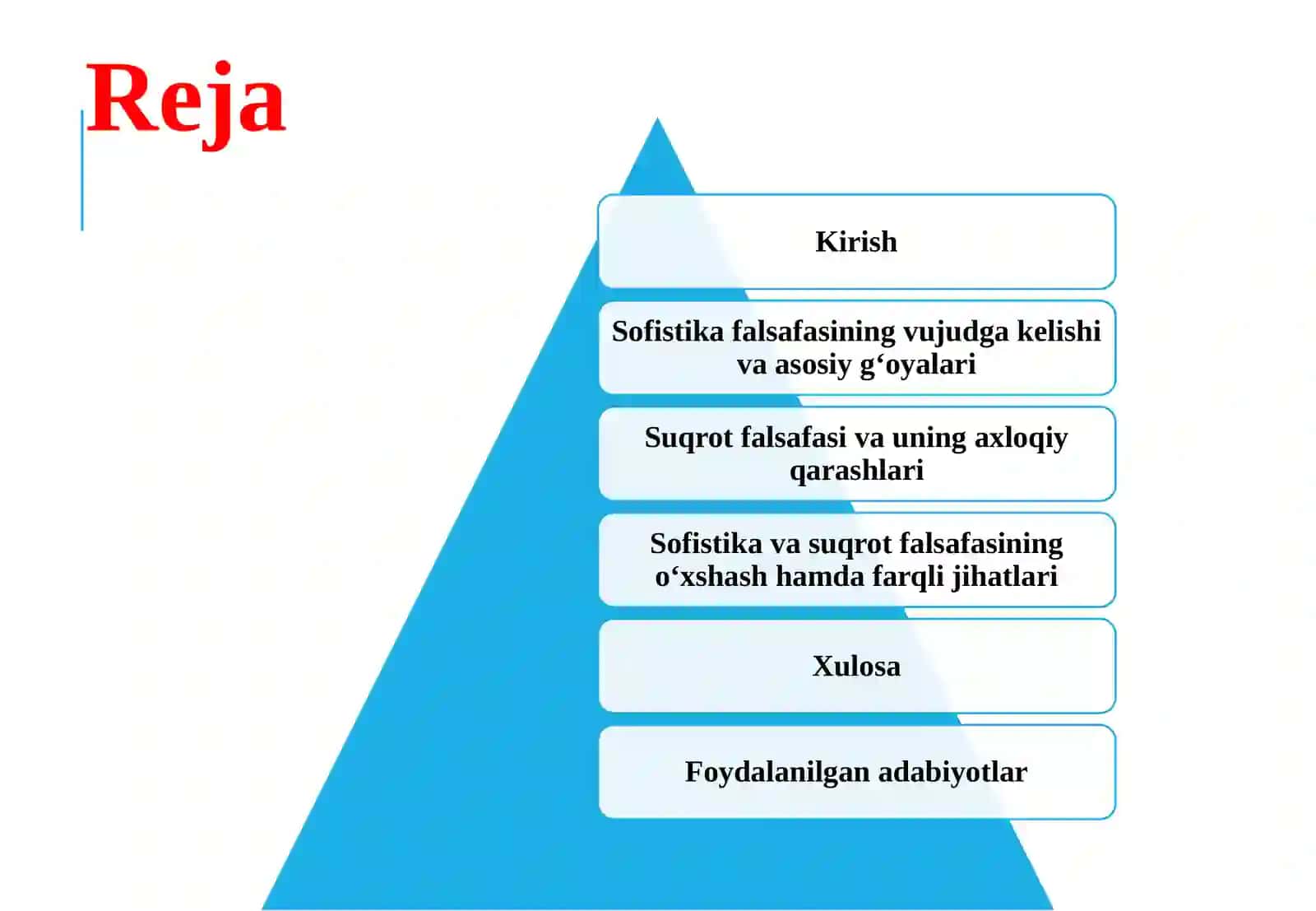 Reja

Kirish

Sofistika falsafasining vujudga kelishi va asosiy g‘oyalari

Suqrot falsafasi va uning axloqiy qarashlari

Sofistika va suqrot falsafasining o‘xshash hamda farqli jihatlari

Xulosa

Foydalanilgan adabiyotlar